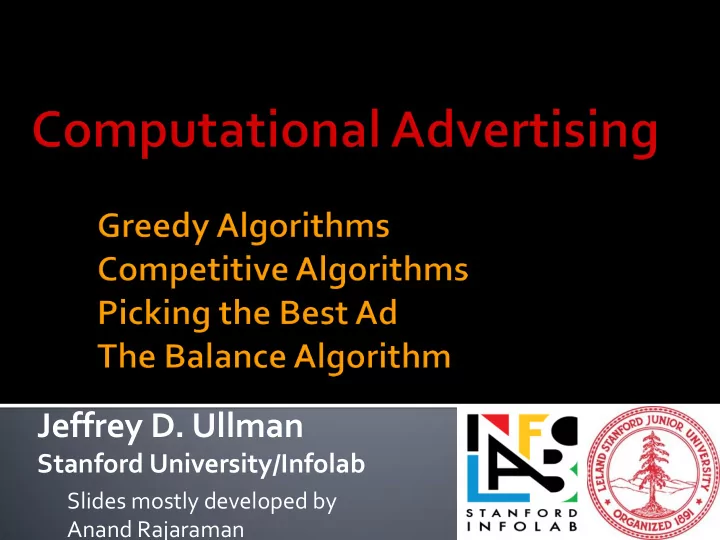 Computational Advertising

Greedy Algorithms
Competitive Algorithms
Picking the Best Ad
The Balance Algorithm

Jeffrey D. Ullman
Stanford University/Infolab

Slides mostly developed by
Anand Rajaraman

INFOLAB
STANFORD
INFOLAB

LELAND STANFORD JUNIOR UNIVERSITY
ORGANIZED 1891